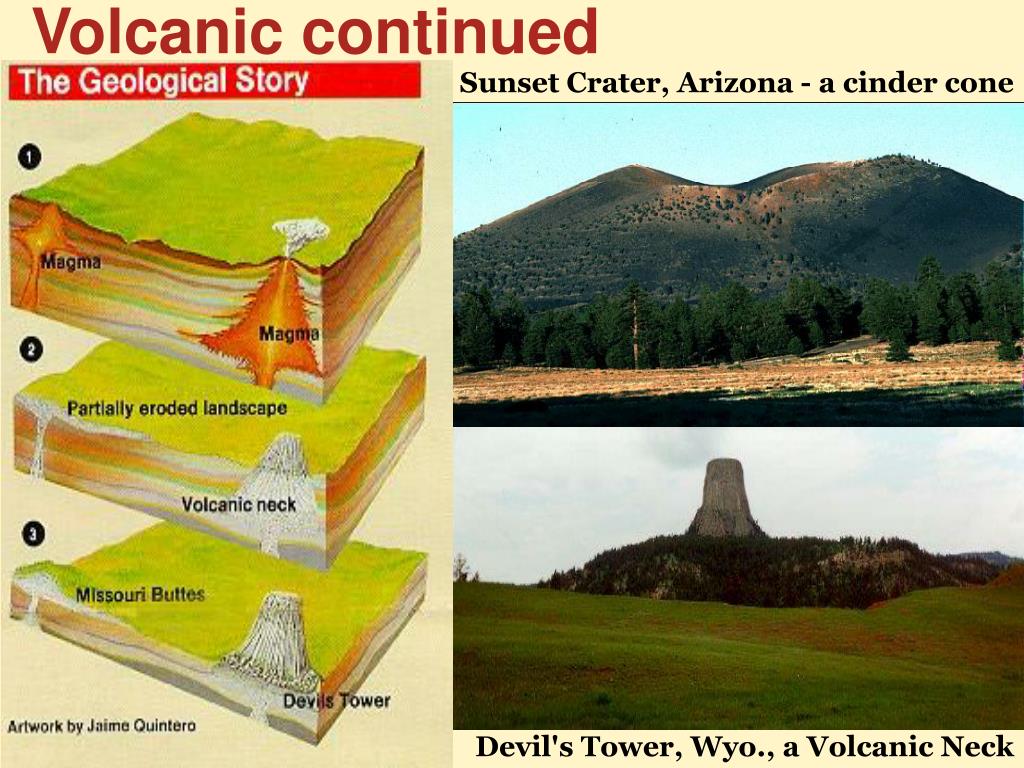 Volcanic continued

The Geological Story

1

Magma

Magma

2

Partially eroded landscape

Volcanic neck

3

Missouri Buttes

Devils Tower

Artwork by Jaime Quintero

Sunset Crater, Arizona - a cinder cone

Devil's Tower, Wyo., a Volcanic Neck